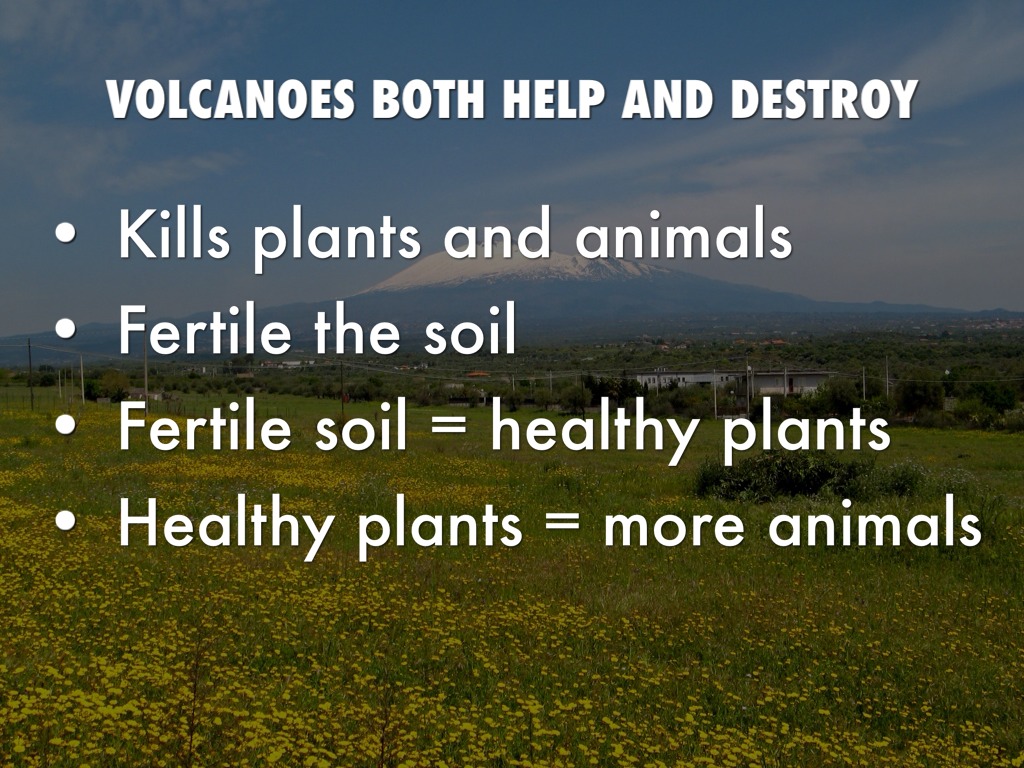 VOLCANOES BOTH HELP AND DESTROY

• Kills plants and animals
• Fertile the soil
• Fertile soil = healthy plants
• Healthy plants = more animals